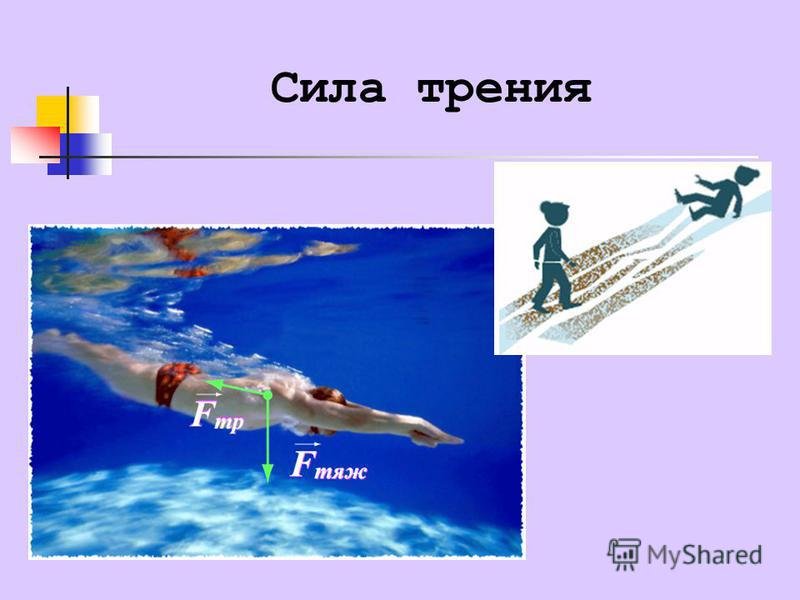 Сила трения

$\vec{F}_{тр}$

$\vec{F}_{тяж}$

MyShared